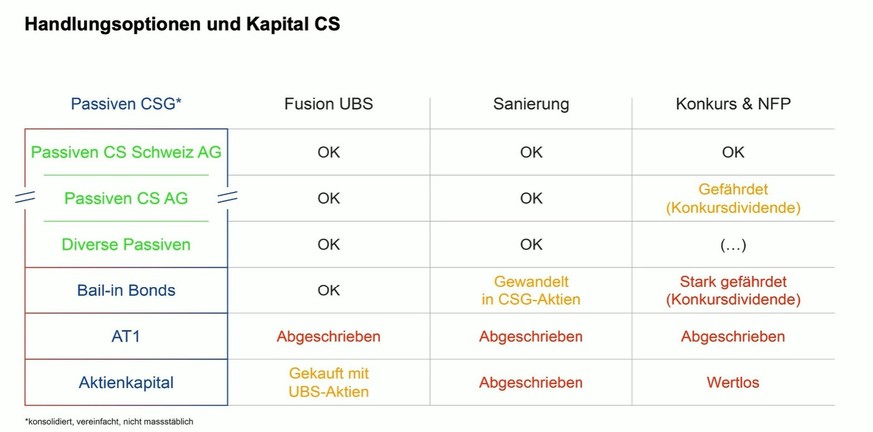 Handlungsoptionen und Kapital CS

| Passiven CSG* | Fusion UBS | Sanierung | Konkurs & NFP |
|---|---|---|---|
| Passiven CS Schweiz AG | OK | OK | OK |
| Passiven CS AG | OK | OK | Gefährdet (Konkursdividende) |
| Diverse Passiven | OK | OK | (…) |
| Bail-in Bonds | OK | Gewandelt in CSG-Aktien | Stark gefährdet (Konkursdividende) |
| AT1 | Abgeschrieben | Abgeschrieben | Abgeschrieben |
| Aktienkapital | Gekauft mit UBS-Aktien | Abgeschrieben | Wertlos |

*konsolidiert, vereinfacht, nicht massstäblich